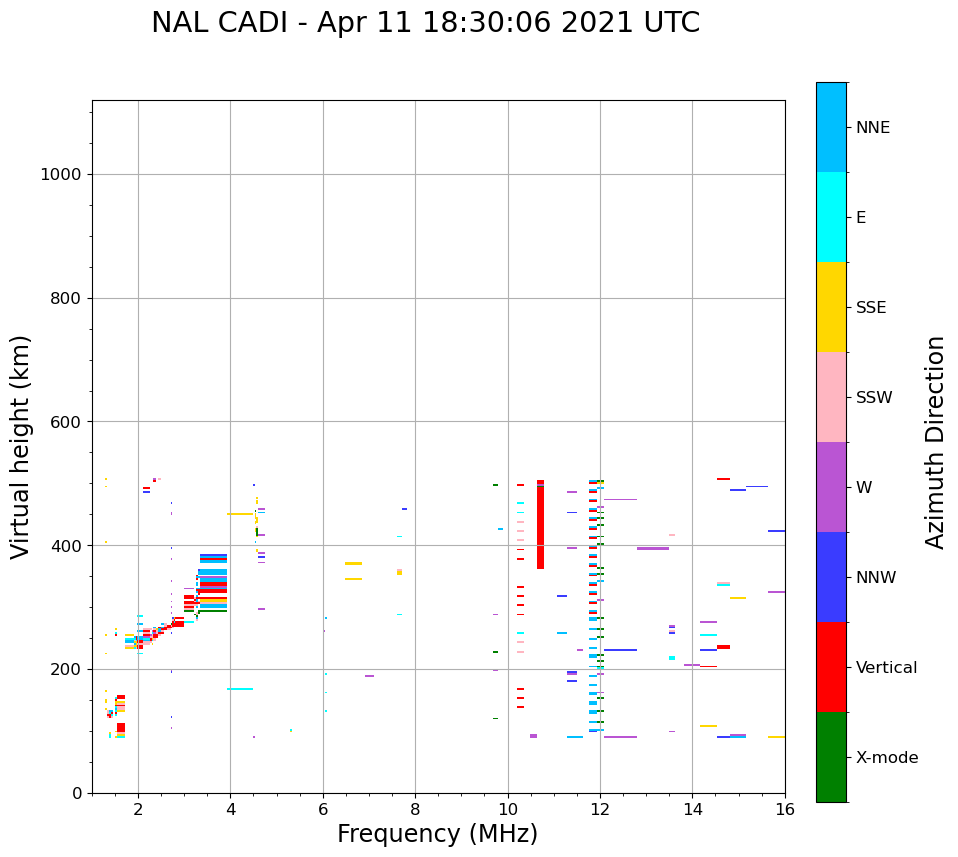 NAL CADI - Apr 11 18:30:06 2021 UTC

Virtual height (km)

1000
800
600
400
200
0

2
4
6
8
10
12
14
16

Frequency (MHz)

NNE
E
SSE
SSW
W
NNW
Vertical
X-mode

Azimuth Direction